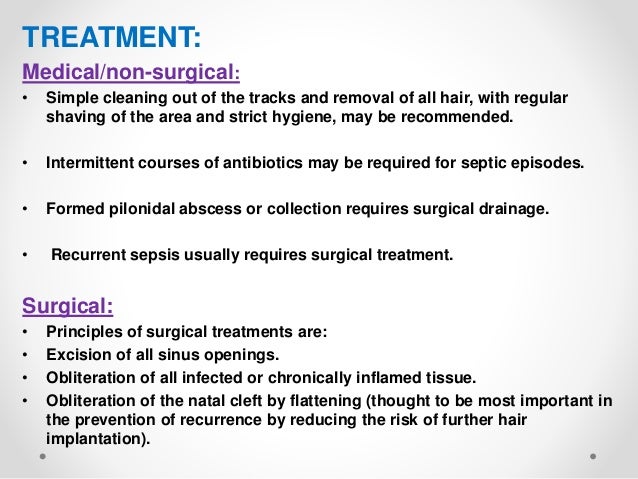 TREATMENT:

Medical/non-surgical:

• Simple cleaning out of the tracks and removal of all hair, with regular shaving of the area and strict hygiene, may be recommended.

• Intermittent courses of antibiotics may be required for septic episodes.

• Formed pilonidal abscess or collection requires surgical drainage.

• Recurrent sepsis usually requires surgical treatment.

Surgical:

• Principles of surgical treatments are:
• Excision of all sinus openings.
• Obliteration of all infected or chronically inflamed tissue.
• Obliteration of the natal cleft by flattening (thought to be most important in the prevention of recurrence by reducing the risk of further hair implantation).